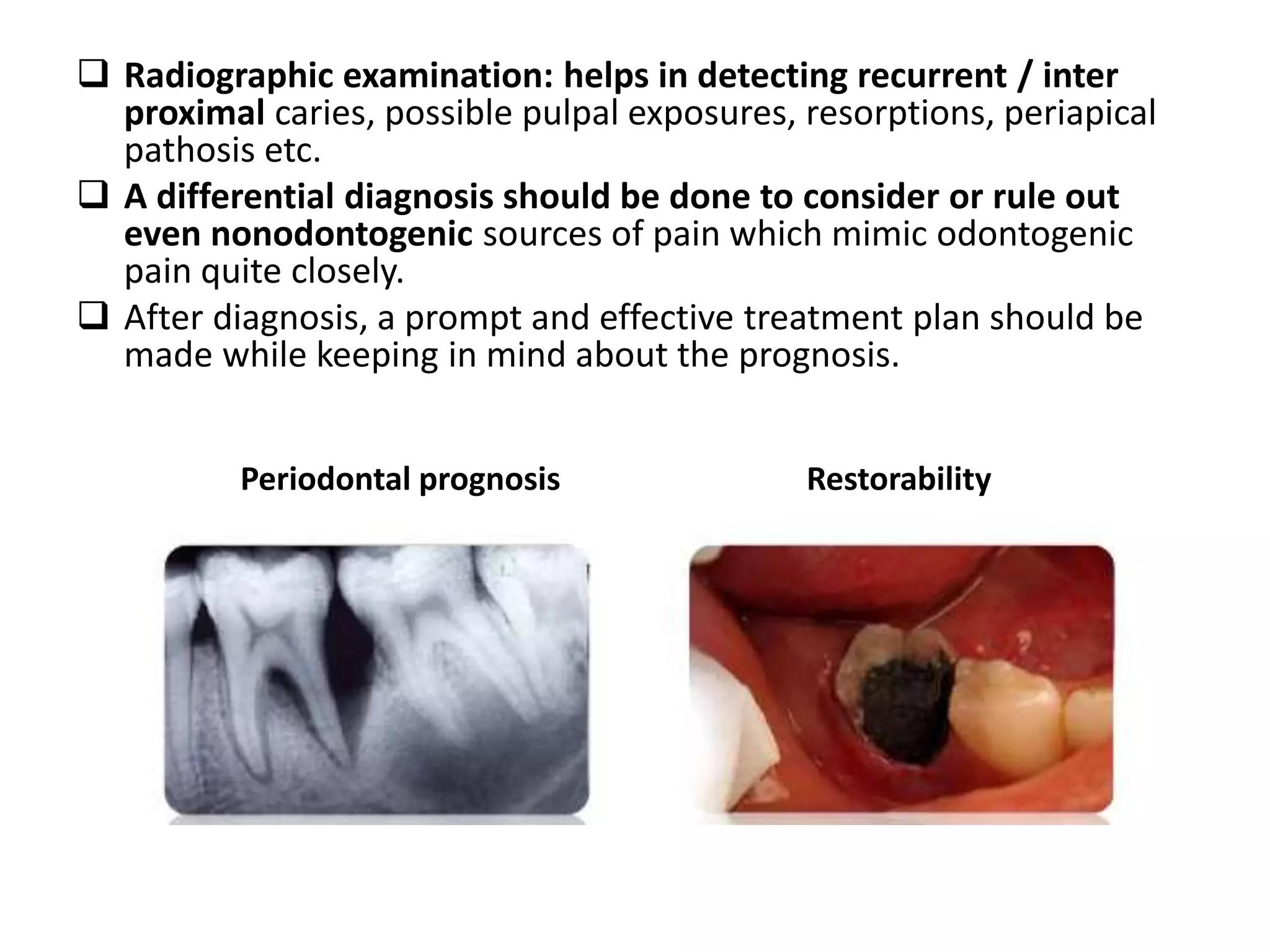 ❑ Radiographic examination: helps in detecting recurrent / inter proximal caries, possible pulpal exposures, resorptions, periapical pathosis etc.

❑ A differential diagnosis should be done to consider or rule out even nonodontogenic sources of pain which mimic odontogenic pain quite closely.

❑ After diagnosis, a prompt and effective treatment plan should be made while keeping in mind about the prognosis.

Periodontal prognosis

Restorability